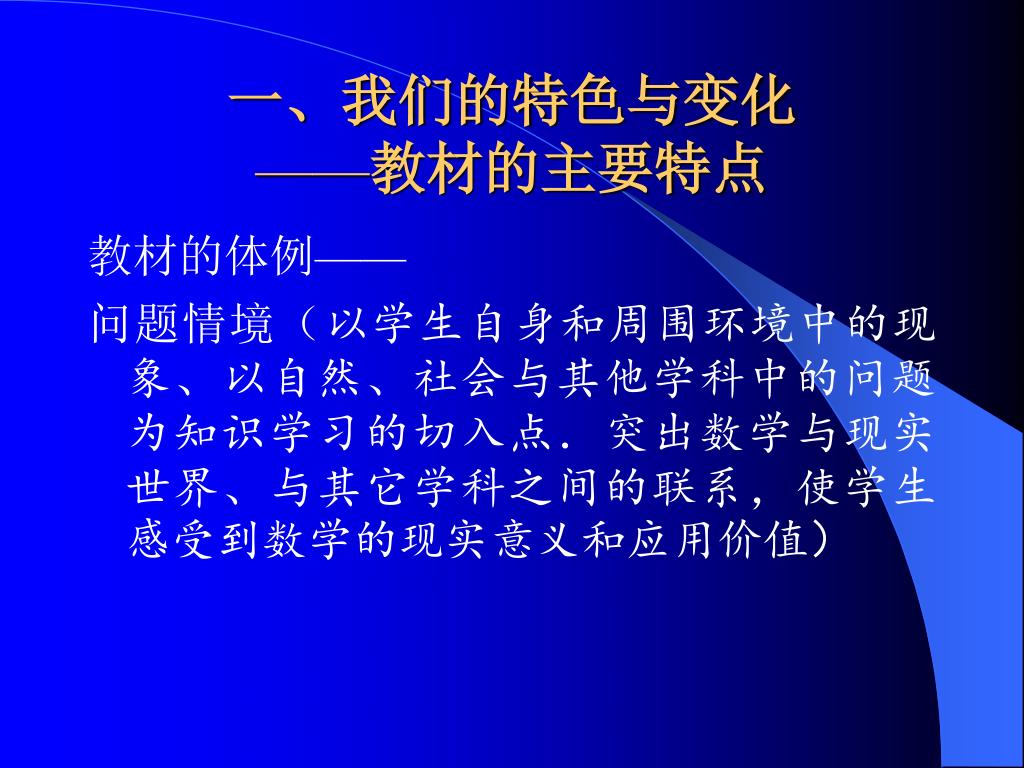 一、我们的特色与变化
——教材的主要特点

教材的体例——

问题情境（以学生自身和周围环境中的现象、以自然、社会与其他学科中的问题为知识学习的切入点．突出数学与现实世界、与其它学科之间的联系，使学生感受到数学的现实意义和应用价值）